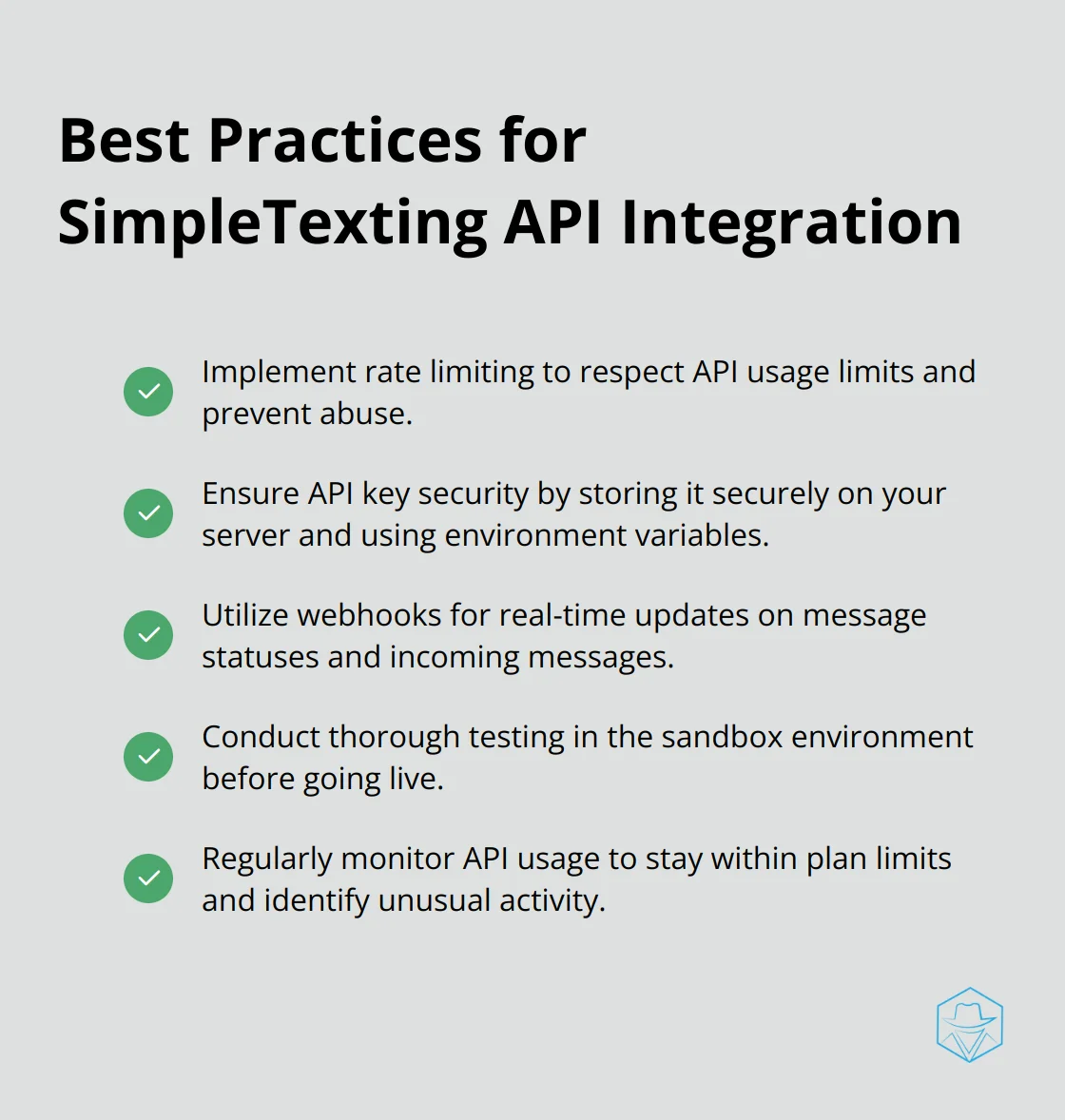 Best Practices for SimpleTexting API Integration

Implement rate limiting to respect API usage limits and prevent abuse.

Ensure API key security by storing it securely on your server and using environment variables.

Utilize webhooks for real-time updates on message statuses and incoming messages.

Conduct thorough testing in the sandbox environment before going live.

Regularly monitor API usage to stay within plan limits and identify unusual activity.